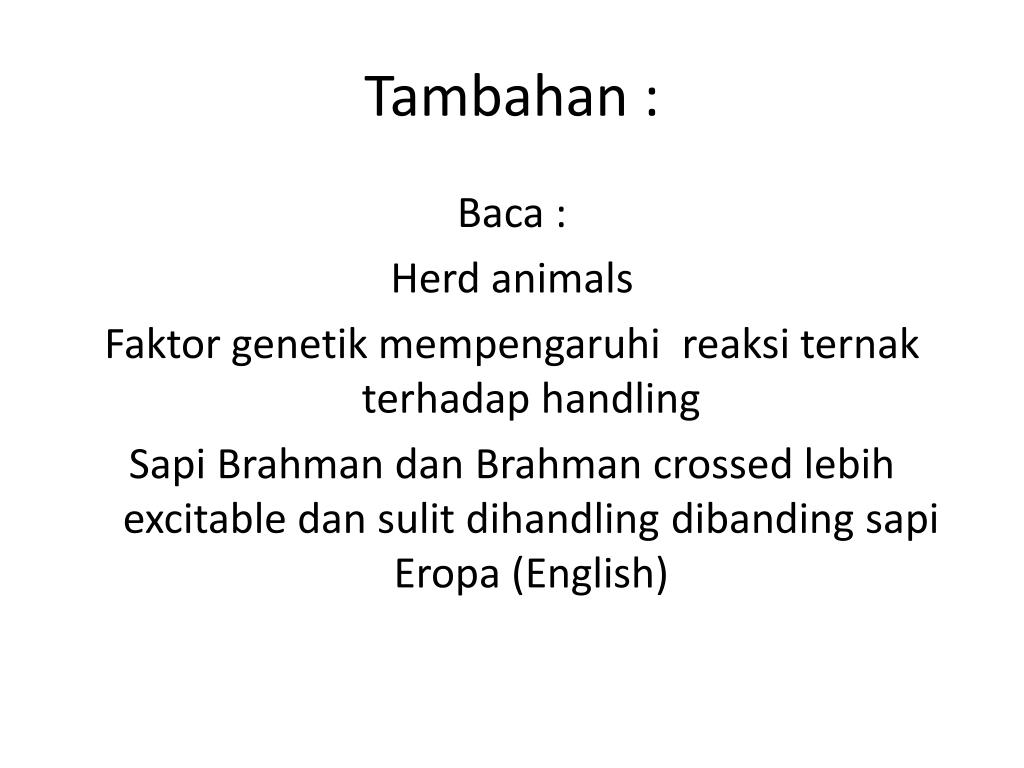 Tambahan :

Baca :

Herd animals

Faktor genetik mempengaruhi reaksi ternak terhadap handling

Sapi Brahman dan Brahman crossed lebih excitable dan sulit dihandling dibanding sapi Eropa (English)